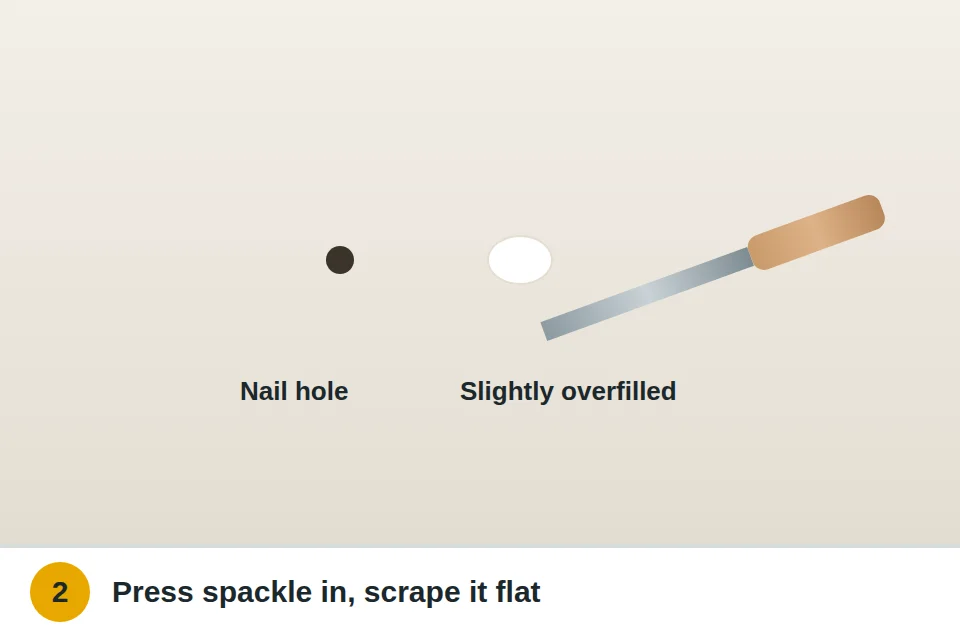 Nail hole

Slightly overfilled

2

Press spackle in, scrape it flat